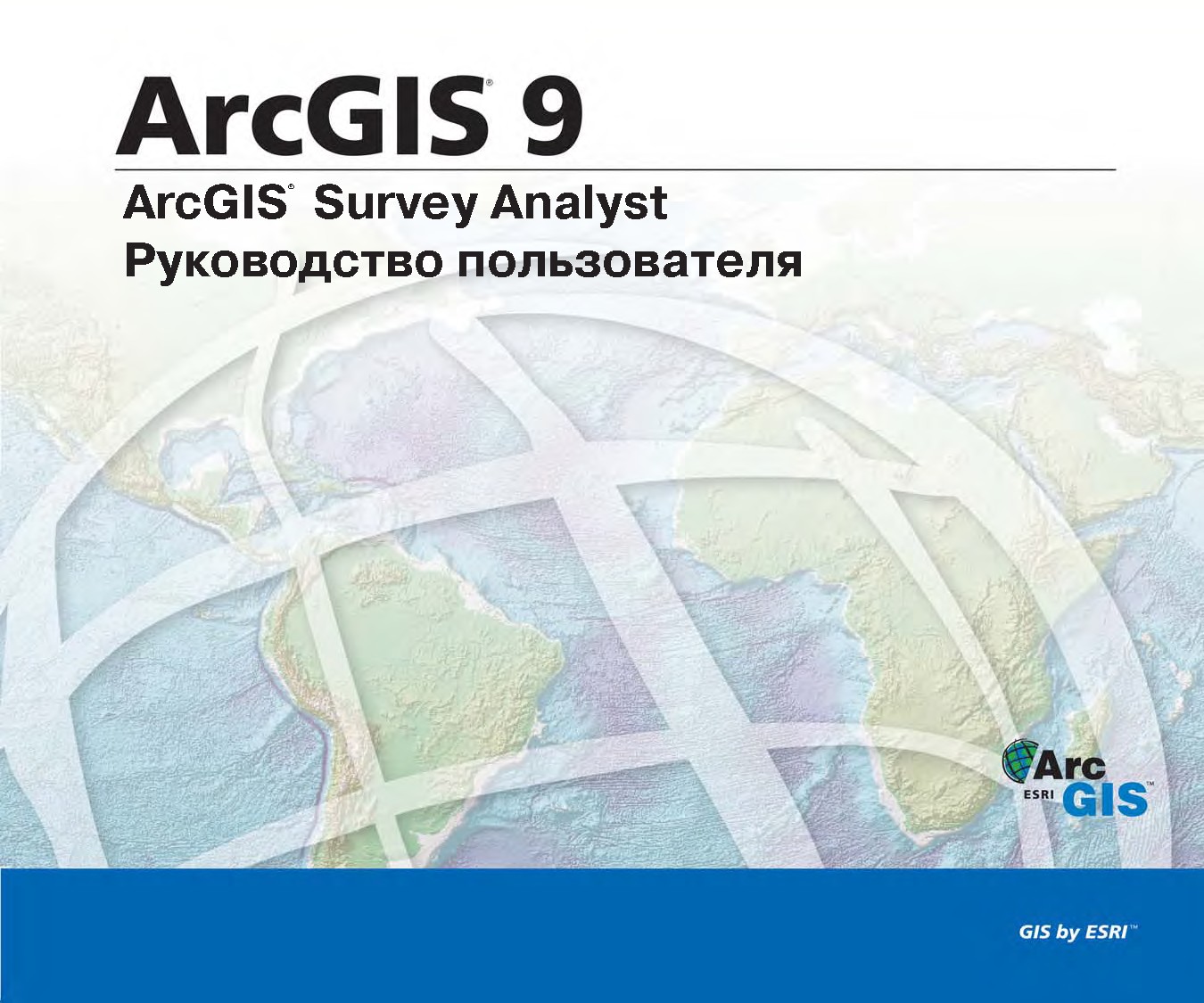 ArcGIS® 9

ArcGIS® Survey Analyst
Руководство пользователя

Arc ESRI GIS™

GIS by ESRI™